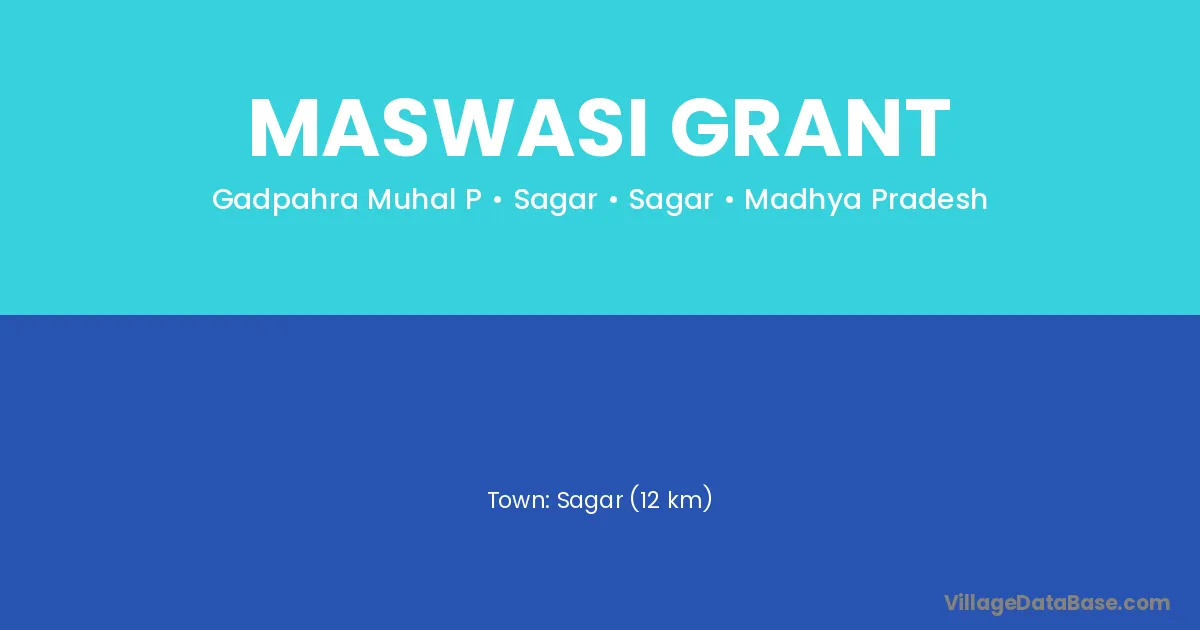 MASWASI GRANT

Gadpahra Muhal P • Sagar • Sagar • Madhya Pradesh

Town: Sagar (12 km)

VillageDataBase.com